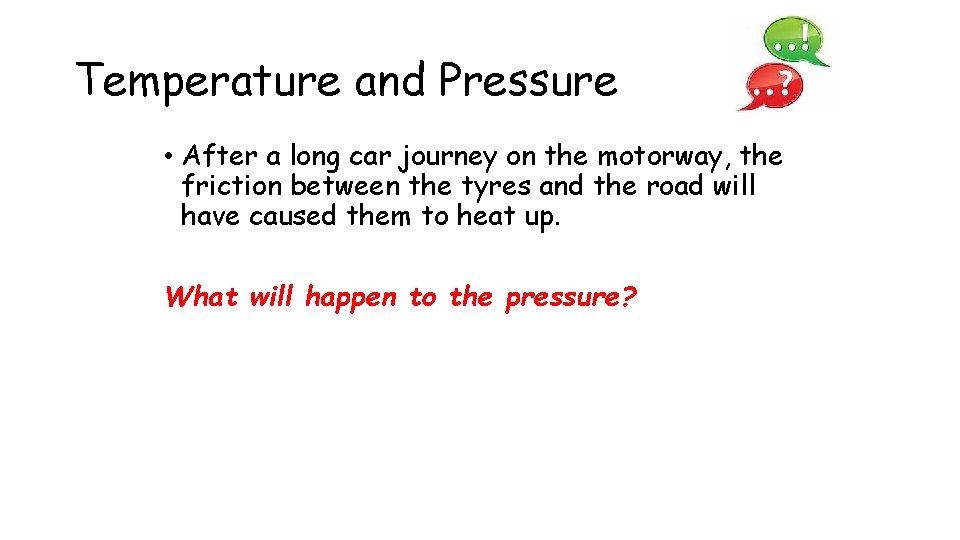 Temperature and Pressure

...!

...?

• After a long car journey on the motorway, the friction between the tyres and the road will have caused them to heat up.

What will happen to the pressure?